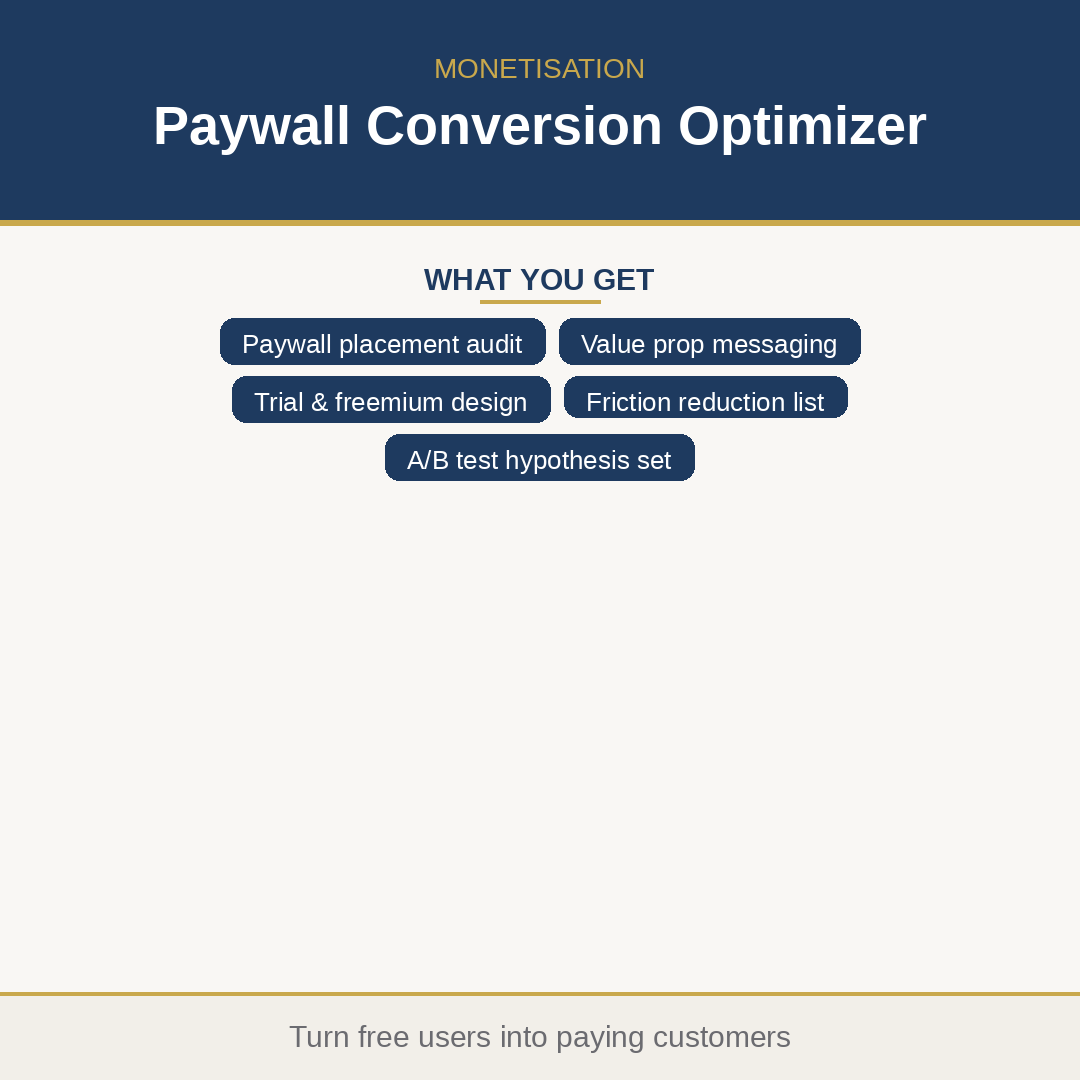 MONETISATION

Paywall Conversion Optimizer

WHAT YOU GET

Paywall placement audit

Value prop messaging

Trial & freemium design

Friction reduction list

A/B test hypothesis set

Turn free users into paying customers